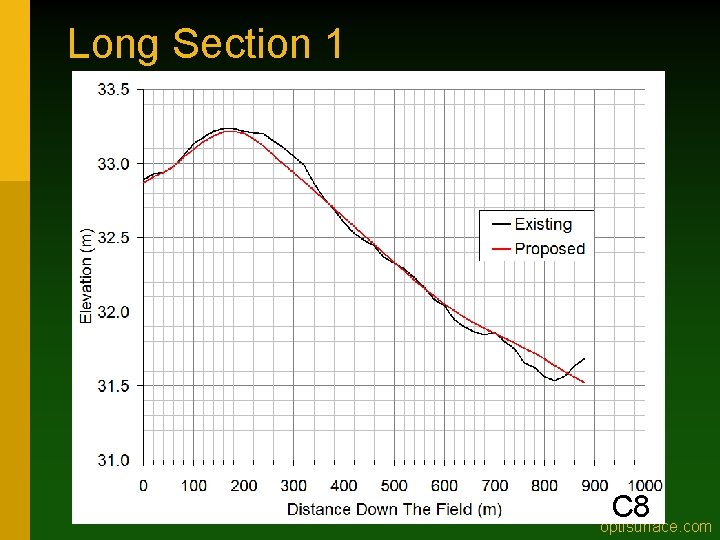 Long Section 1

33.5
33.0
32.5
32.0
31.5
31.0

Elevation (m)

Existing
Proposed

0 100 200 300 400 500 600 700 800 900 1000

Distance Down The Field (m)

C8

optisurface.com